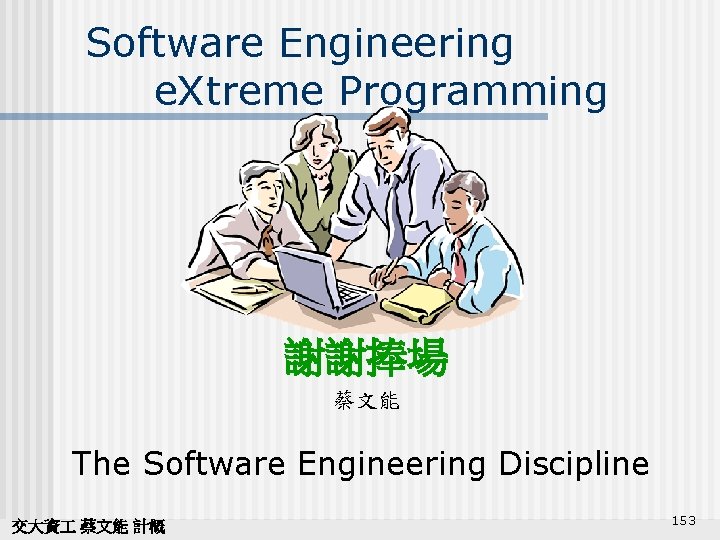 Software Engineering
eXtreme Programming

謝謝捧場

蔡文能

The Software Engineering Discipline

交大資工 蔡文能 計概

153